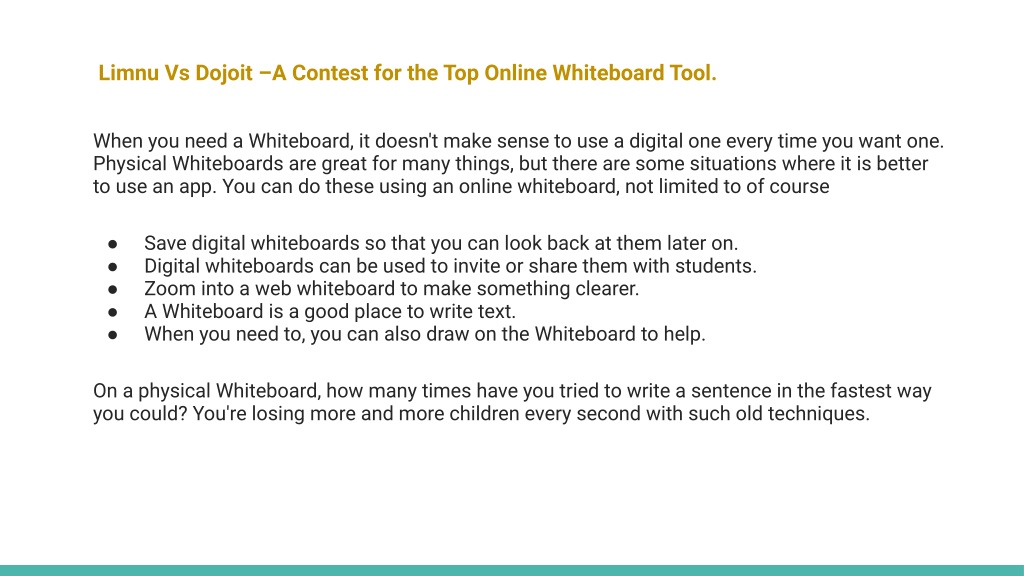 Limnu Vs Dojoit –A Contest for the Top Online Whiteboard Tool.

When you need a Whiteboard, it doesn't make sense to use a digital one every time you want one. Physical Whiteboards are great for many things, but there are some situations where it is better to use an app. You can do these using an online whiteboard, not limited to of course

● Save digital whiteboards so that you can look back at them later on.
● Digital whiteboards can be used to invite or share them with students.
● Zoom into a web whiteboard to make something clearer.
● A Whiteboard is a good place to write text.
● When you need to, you can also draw on the Whiteboard to help.

On a physical Whiteboard, how many times have you tried to write a sentence in the fastest way you could? You're losing more and more children every second with such old techniques.